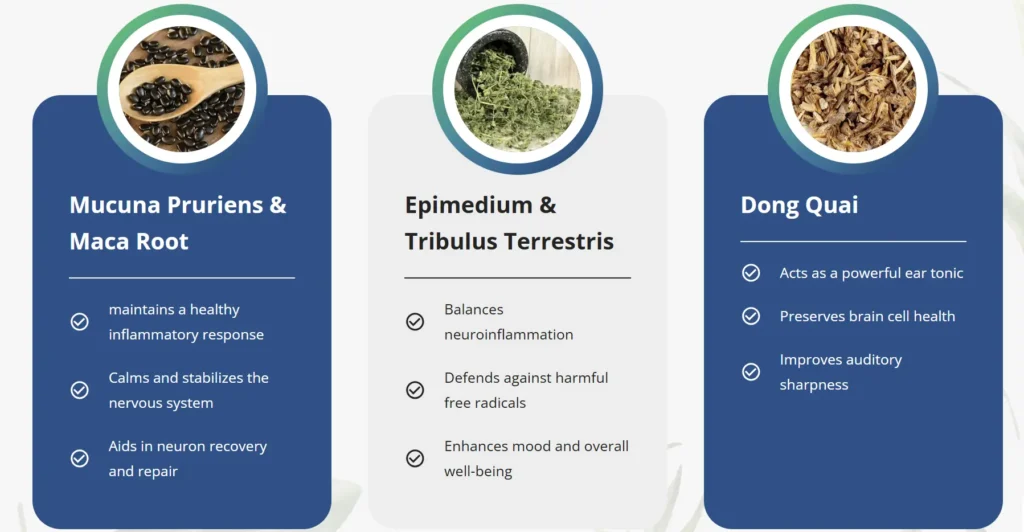 Mucuna Pruriens & Maca Root

maintains a healthy inflammatory response

Calms and stabilizes the nervous system

Aids in neuron recovery and repair

Epimedium & Tribulus Terrestris

Balances neuroinflammation

Defends against harmful free radicals

Enhances mood and overall well-being

Dong Quai

Acts as a powerful ear tonic

Preserves brain cell health

Improves auditory sharpness